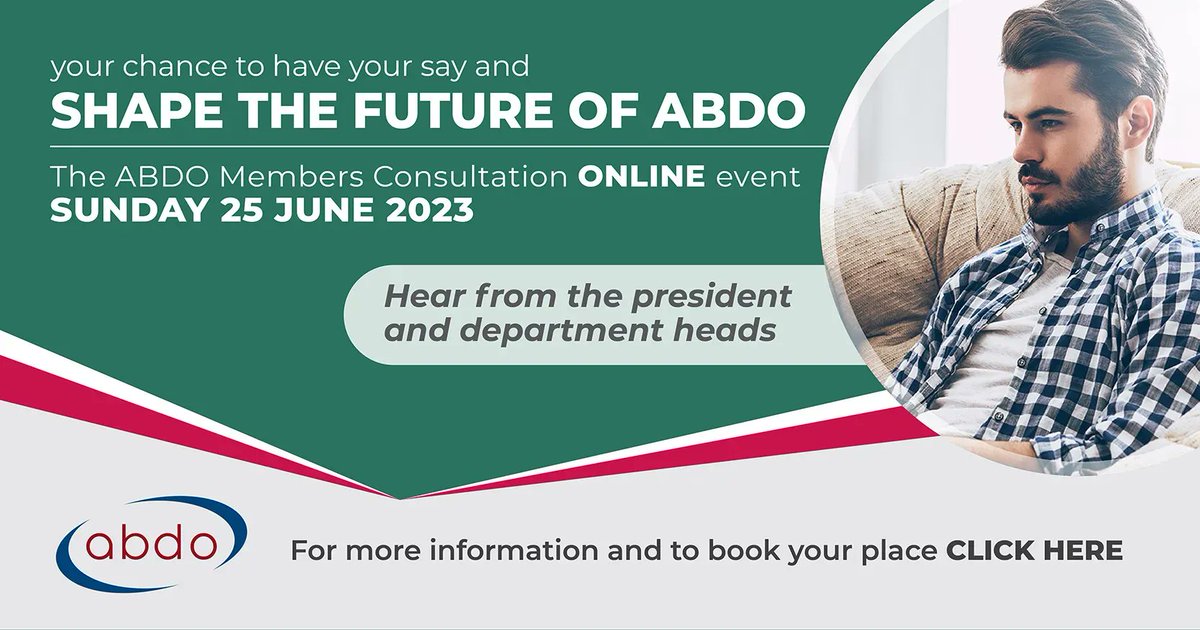 your chance to have your say and
SHAPE THE FUTURE OF ABDO

The ABDO Members Consultation ONLINE event
SUNDAY 25 JUNE 2023

Hear from the president and department heads

abdo

For more information and to book your place CLICK HERE